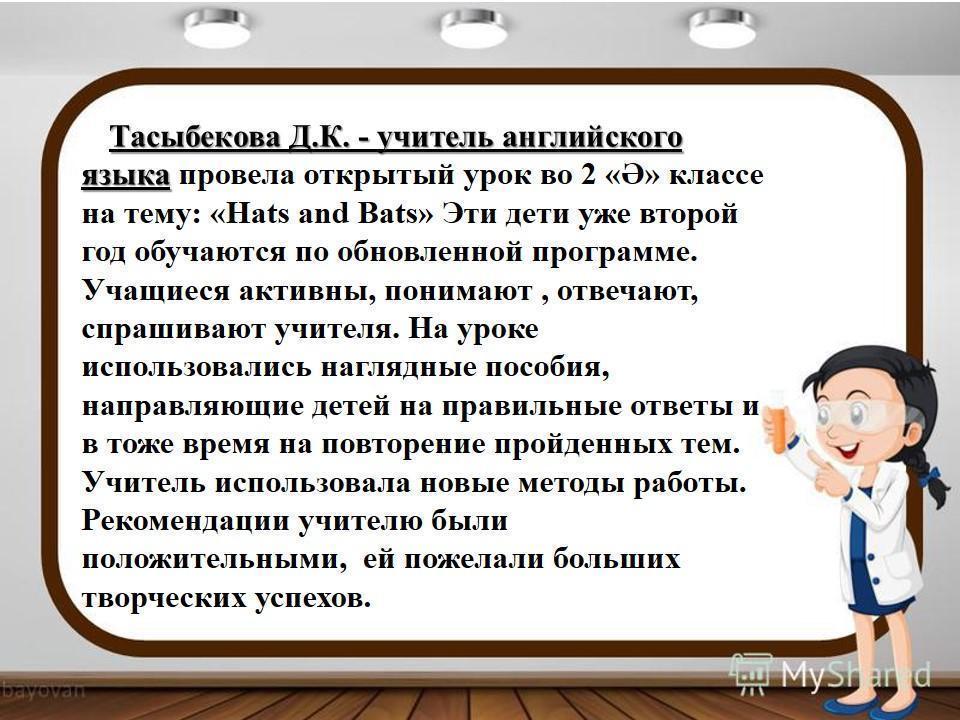 Тасыбекова Д.К. - учитель английского языка провела открытый урок во 2 «Ә» классе на тему: «Hats and Bats» Эти дети уже второй год обучаются по обновленной программе. Учащиеся активны, понимают , отвечают, спрашивают учителя. На уроке использовались наглядные пособия, направляющие детей на правильные ответы и в тоже время на повторение пройденных тем. Учитель использовала новые методы работы. Рекомендации учителю были положительными, ей пожелали больших творческих успехов.

bayovan

MyShared